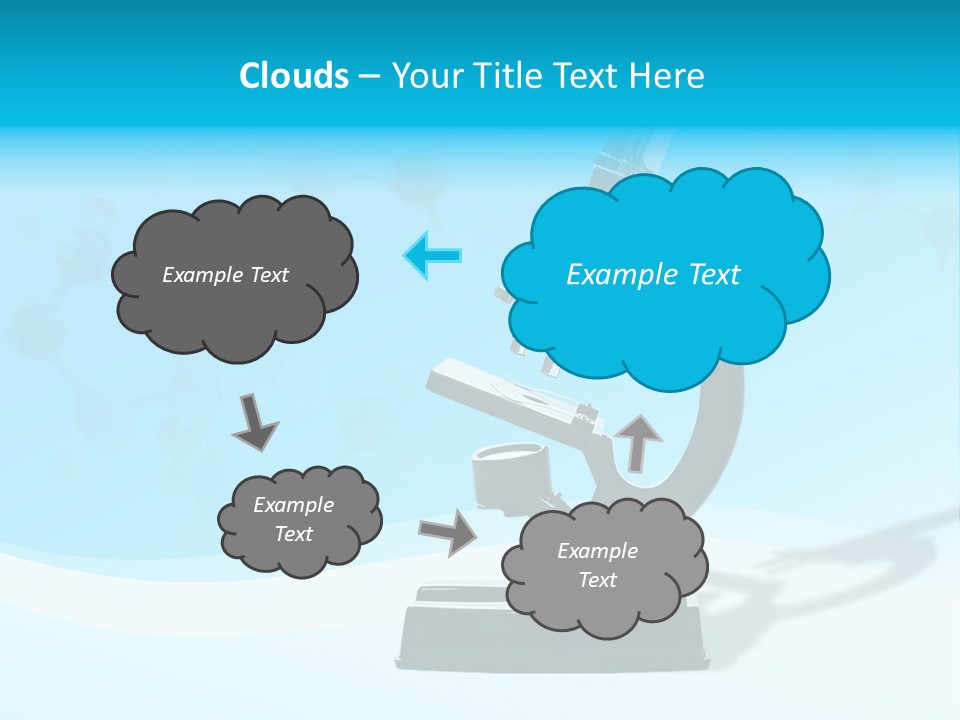 Clouds – Your Title Text Here

Example Text

Example Text

Example Text

Example Text